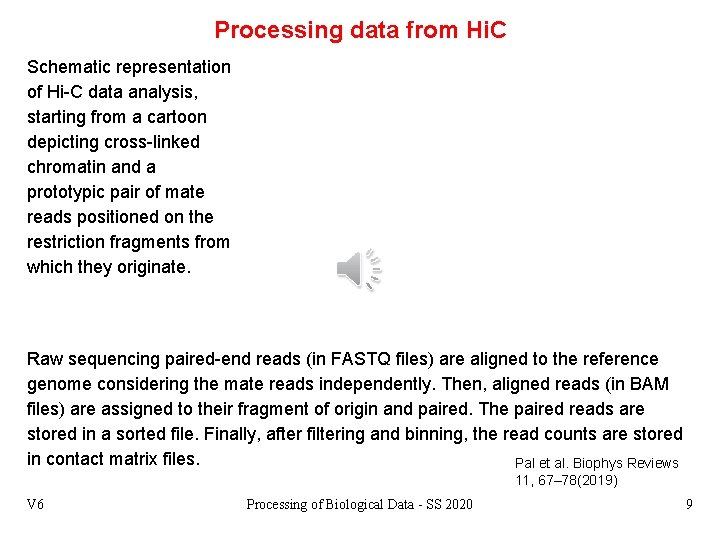 Processing data from HiC

Schematic representation of Hi-C data analysis, starting from a cartoon depicting cross-linked chromatin and a prototypic pair of mate reads positioned on the restriction fragments from which they originate.

Raw sequencing paired-end reads (in FASTQ files) are aligned to the reference genome considering the mate reads independently. Then, aligned reads (in BAM files) are assigned to their fragment of origin and paired. The paired reads are stored in a sorted file. Finally, after filtering and binning, the read counts are stored in contact matrix files.

Pal et al. Biophys Reviews 11, 67–78(2019)

V6 Processing of Biological Data - SS 2020 9